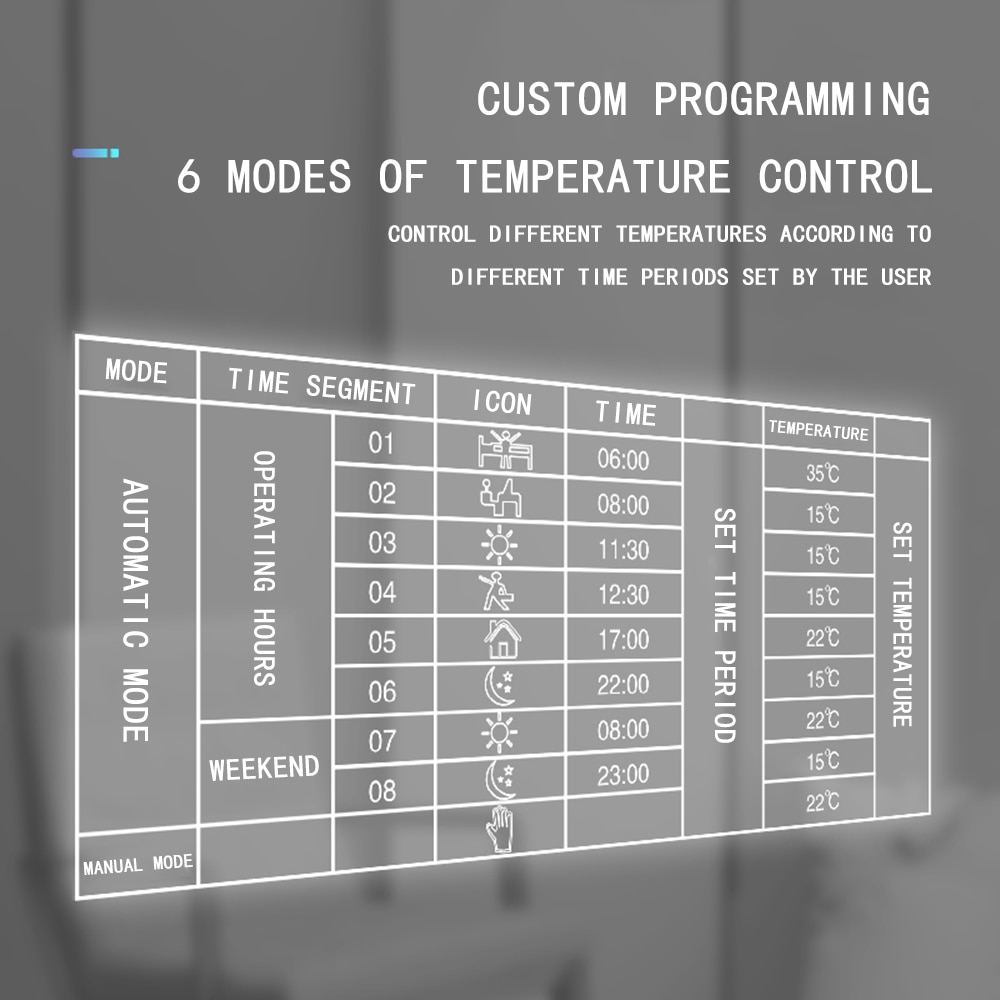 CUSTOM PROGRAMMING

6 MODES OF TEMPERATURE CONTROL

CONTROL DIFFERENT TEMPERATURES ACCORDING TO DIFFERENT TIME PERIODS SET BY THE USER

| MODE | TIME SEGMENT | | ICON | TIME | | TEMPERATURE | |
|---|---|---|---|---|---|---|---|
| AUTOMATIC MODE | OPERATING HOURS | 01 | | 06:00 | SET TIME PERIOD | 35℃ | SET TEMPERATURE |
| | | 02 | | 08:00 | | 15℃ | |
| | | 03 | | 11:30 | | 15℃ | |
| | | 04 | | 12:30 | | 15℃ | |
| | | 05 | | 17:00 | | 22℃ | |
| | | 06 | | 22:00 | | 15℃ | |
| | WEEKEND | 07 | | 08:00 | | 22℃ | |
| | | 08 | | 23:00 | | 15℃ | |
| MANUAL MODE | | | | | | 22℃ | |